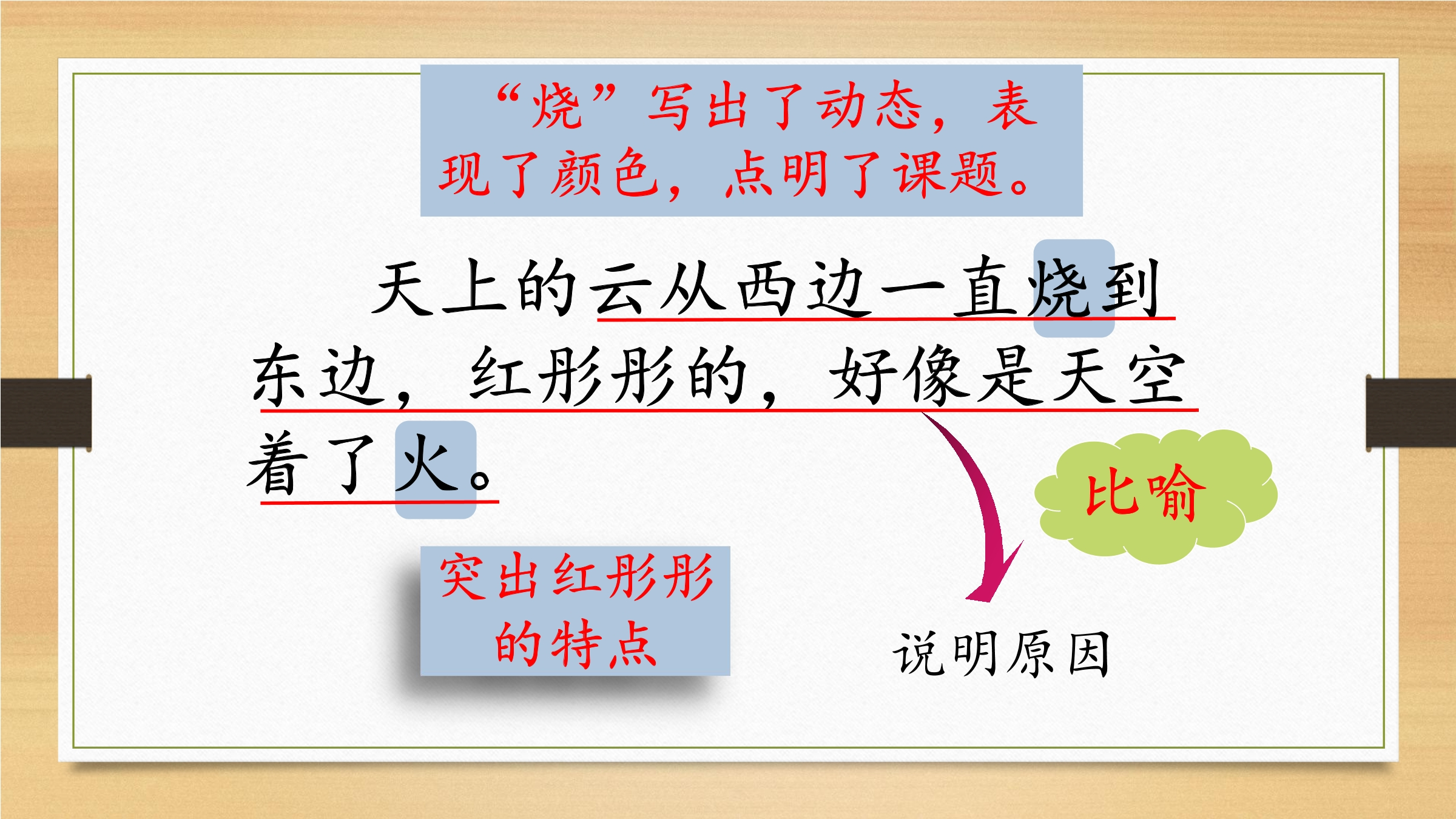 “烧”写出了动态，表现了颜色，点明了课题。

天上的云从西边一直烧到东边，红彤彤的，好像是天空着了火。

比喻

突出红彤彤的特点

说明原因